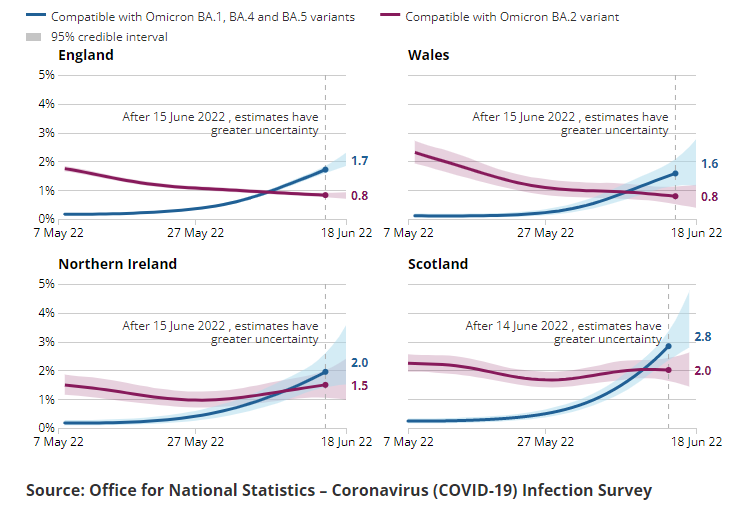 Compatible with Omicron BA.1, BA.4 and BA.5 variants
Compatible with Omicron BA.2 variant
95% credible interval

England
5%
4%
3%
2%
1%
0%
After 15 June 2022 , estimates have greater uncertainty
1.7
0.8
7 May 22
27 May 22
18 Jun 22

Wales
After 15 June 2022 , estimates have greater uncertainty
1.6
0.8
7 May 22
27 May 22
18 Jun 22

Northern Ireland
5%
4%
3%
2%
1%
0%
After 15 June 2022 , estimates have greater uncertainty
2.0
1.5
7 May 22
27 May 22
18 Jun 22

Scotland
After 14 June 2022 , estimates have greater uncertainty
2.8
2.0
7 May 22
27 May 22
18 Jun 22

Source: Office for National Statistics – Coronavirus (COVID-19) Infection Survey